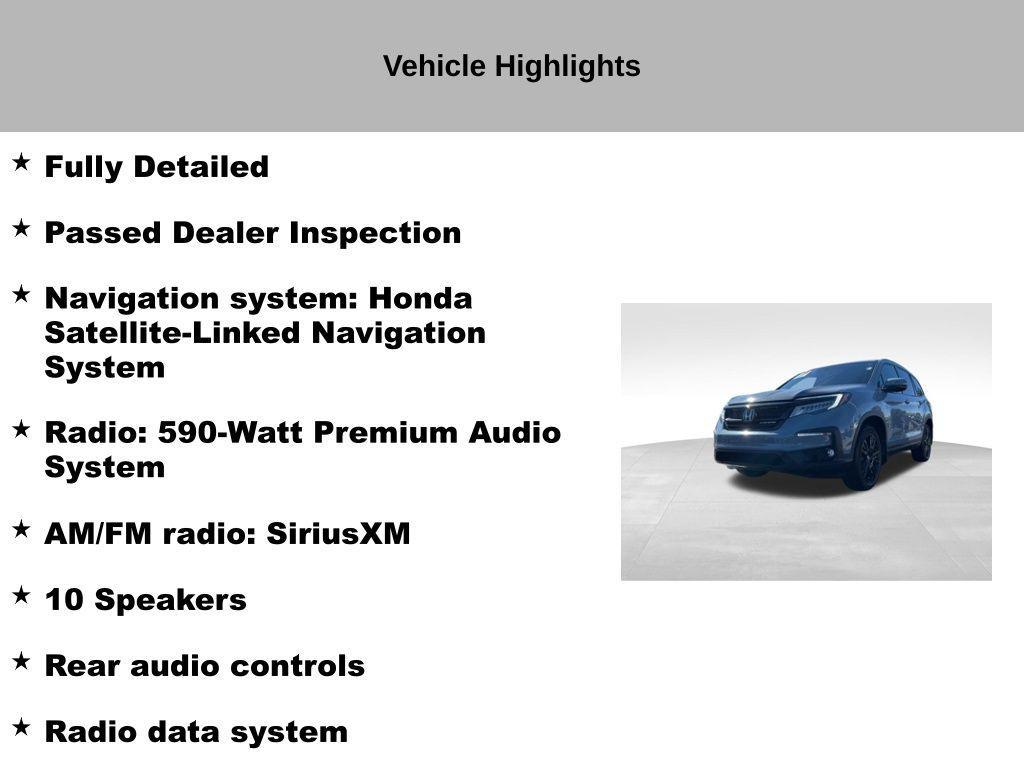 Vehicle Highlights

★ Fully Detailed

★ Passed Dealer Inspection

★ Navigation system: Honda Satellite-Linked Navigation System

★ Radio: 590-Watt Premium Audio System

★ AM/FM radio: SiriusXM

★ 10 Speakers

★ Rear audio controls

★ Radio data system